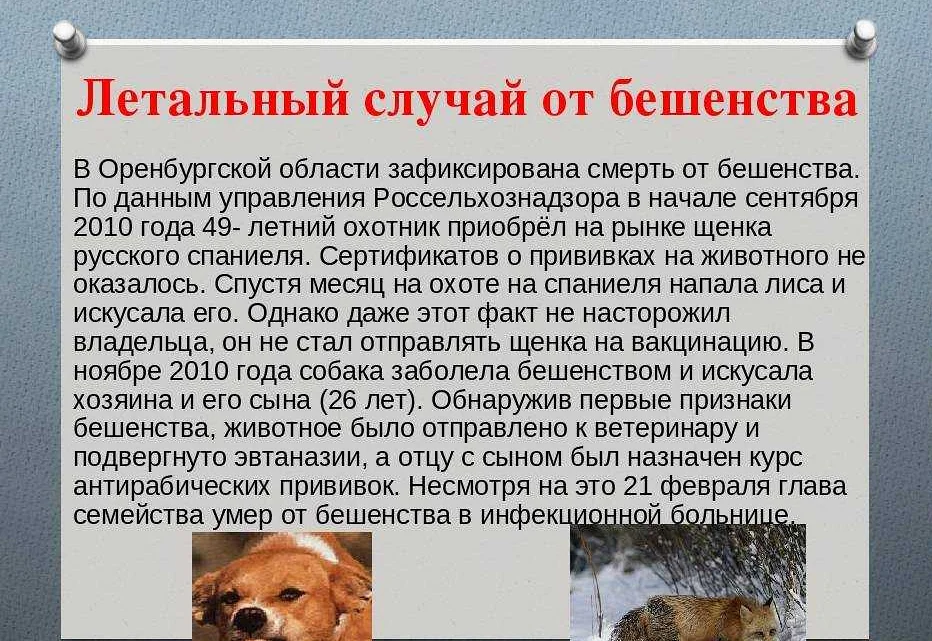 Летальный случай от бешенства

В Оренбургской области зафиксирована смерть от бешенства. По данным управления Россельхознадзора в начале сентября 2010 года 49- летний охотник приобрёл на рынке щенка русского спаниеля. Сертификатов о прививках на животного не оказалось. Спустя месяц на охоте на спаниеля напала лиса и искусала его. Однако даже этот факт не насторожил владельца, он не стал отправлять щенка на вакцинацию. В ноябре 2010 года собака заболела бешенством и искусала хозяина и его сына (26 лет). Обнаружив первые признаки бешенства, животное было отправлено к ветеринару и подвергнуто эвтаназии, а отцу с сыном был назначен курс антирабических прививок. Несмотря на это 21 февраля глава семейства умер от бешенства в инфекционной больнице.